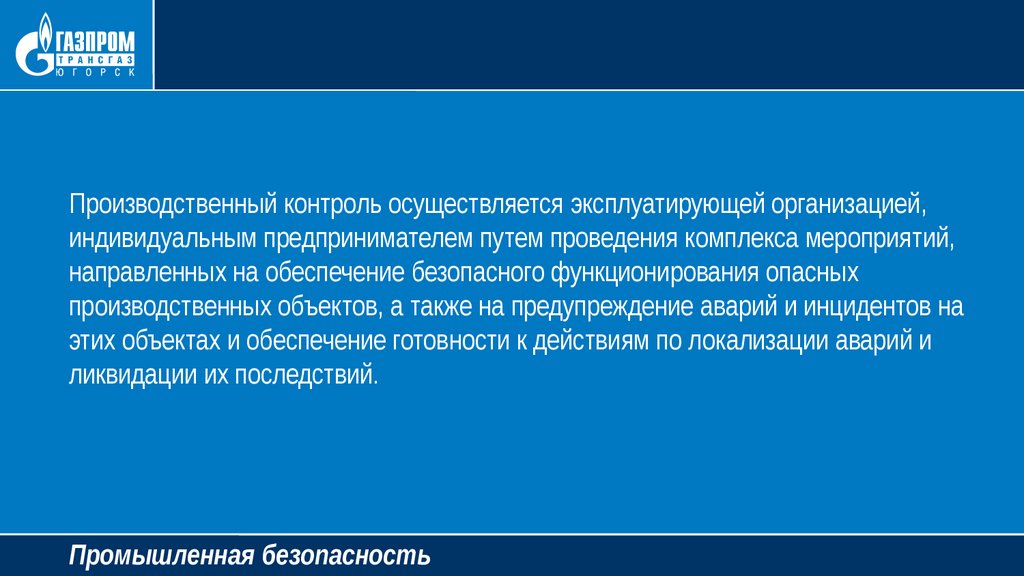 ГАЗПРОМ
ТРАНСГАЗ
ЮГОРСК

Производственный контроль осуществляется эксплуатирующей организацией, индивидуальным предпринимателем путем проведения комплекса мероприятий, направленных на обеспечение безопасного функционирования опасных производственных объектов, а также на предупреждение аварий и инцидентов на этих объектах и обеспечение готовности к действиям по локализации аварий и ликвидации их последствий.

Промышленная безопасность